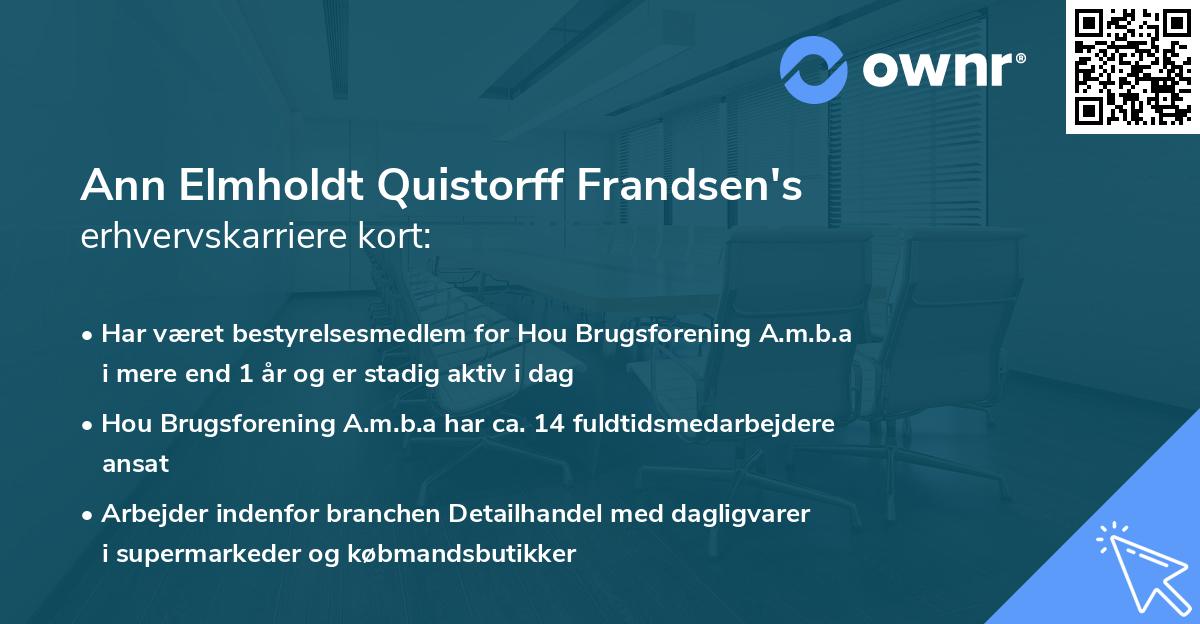 ownr®

Ann Elmholdt Quistorff Frandsen's
erhvervskarriere kort:

• Har været bestyrelsesmedlem for Hou Brugsforening A.m.b.a i mere end 1 år og er stadig aktiv i dag

• Hou Brugsforening A.m.b.a har ca. 14 fuldtidsmedarbejdere ansat

• Arbejder indenfor branchen Detailhandel med dagligvarer i supermarkeder og købmandsbutikker